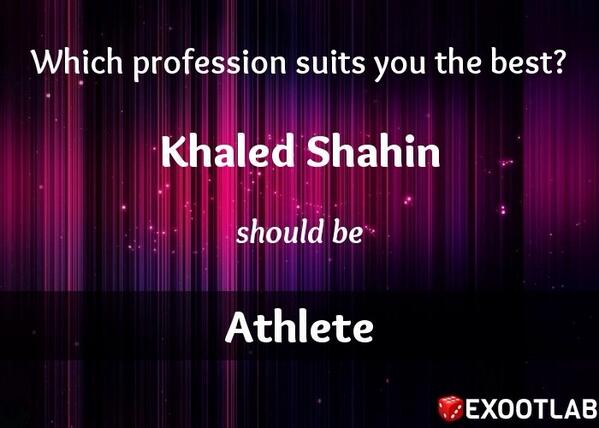 Which profession suits you the best?

Khaled Shahin

should be

Athlete

EXOOTLAB